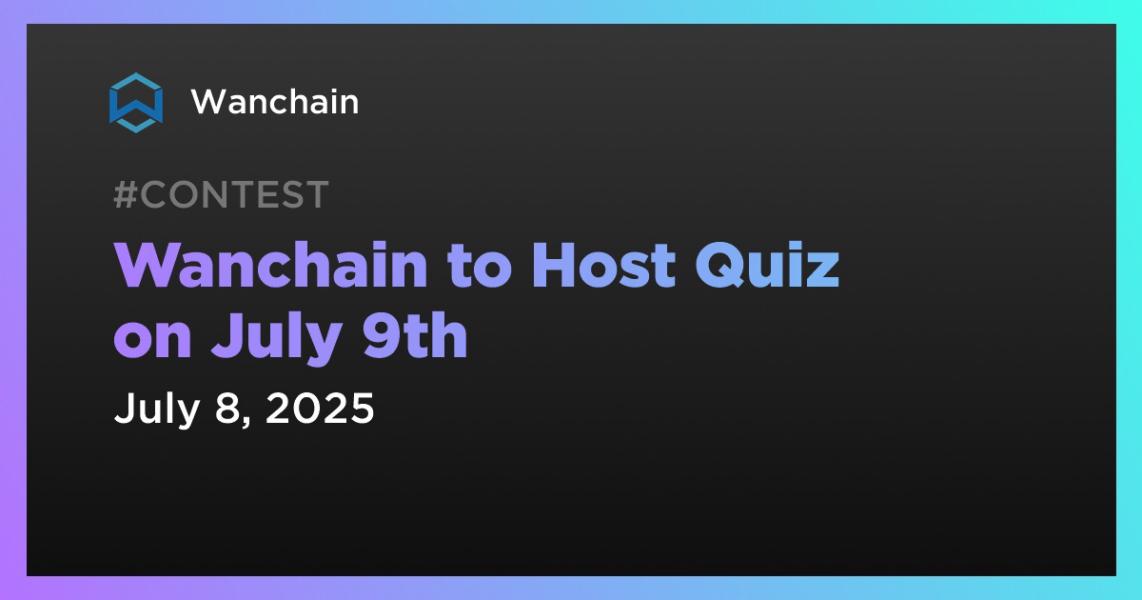 Wanchain

#CONTEST

Wanchain to Host Quiz on July 9th

July 8, 2025